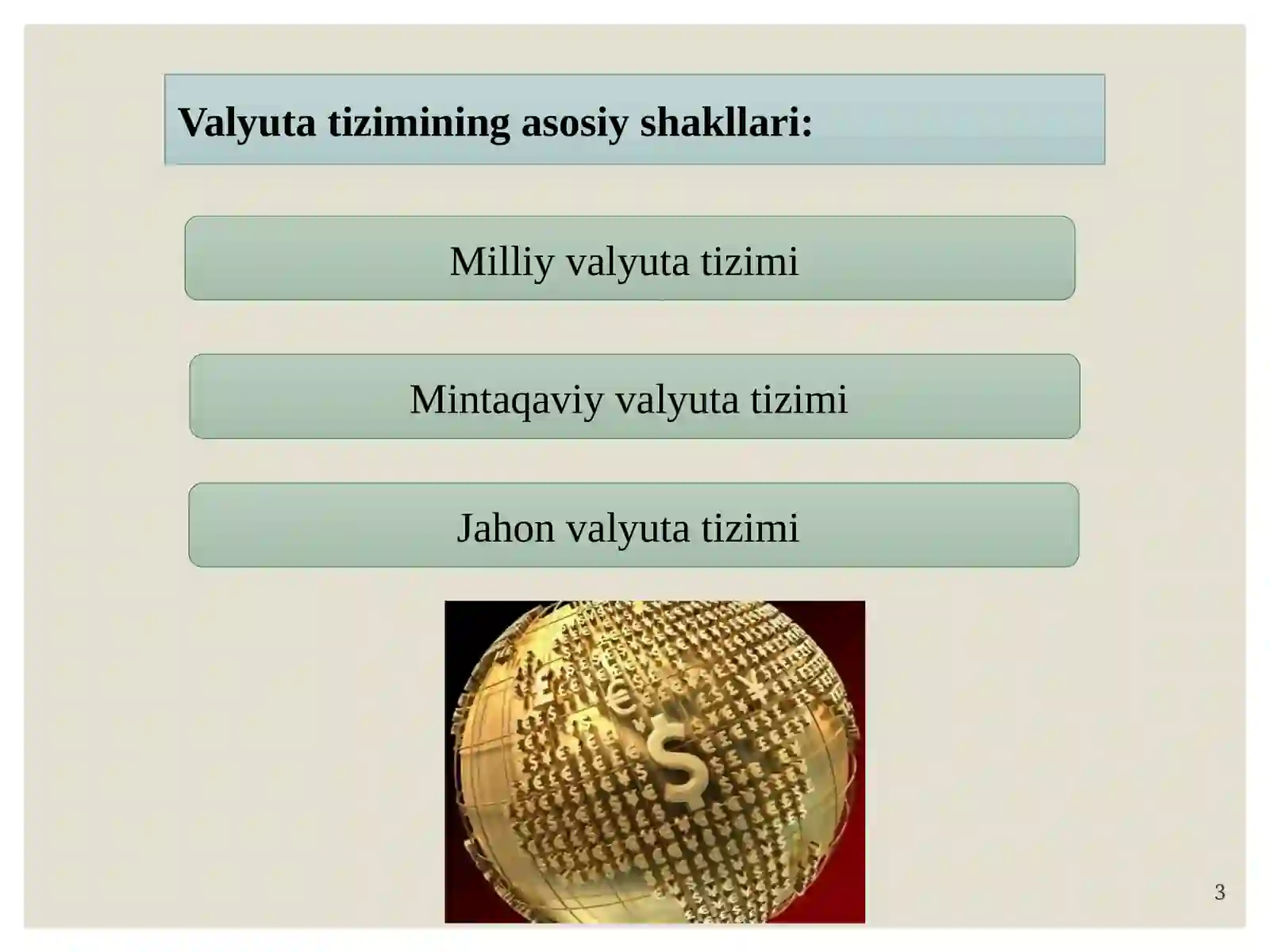 Valyuta tizimining asosiy shakllari:

Milliy valyuta tizimi

Mintaqaviy valyuta tizimi

Jahon valyuta tizimi

3